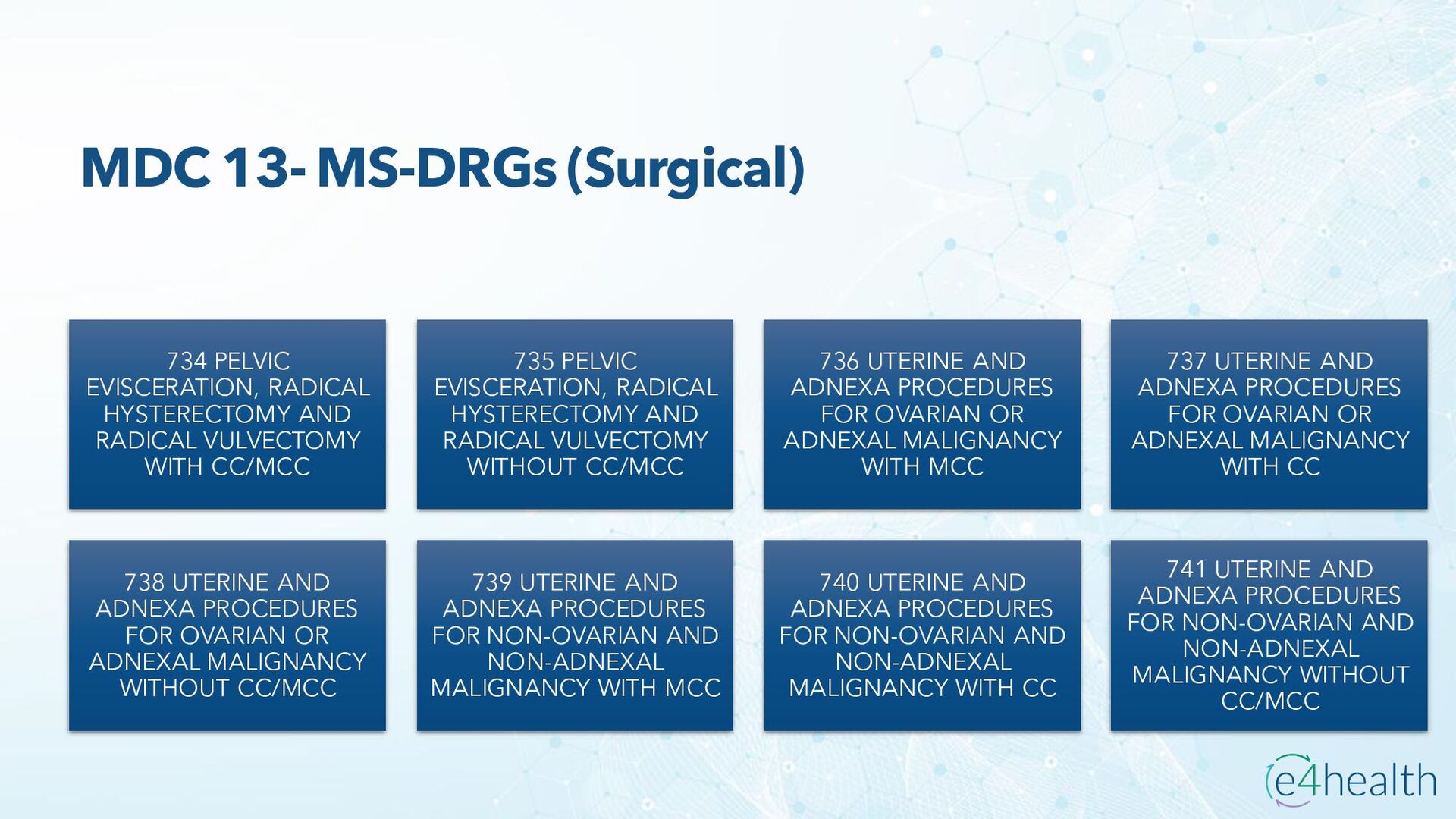 MDC 13- MS-DRGs (Surgical)

734 PELVIC EVISCERATION, RADICAL HYSTERECTOMY AND RADICAL VULVECTOMY WITH CC/MCC

735 PELVIC EVISCERATION, RADICAL HYSTERECTOMY AND RADICAL VULVECTOMY WITHOUT CC/MCC

736 UTERINE AND ADNEXA PROCEDURES FOR OVARIAN OR ADNEXAL MALIGNANCY WITH MCC

737 UTERINE AND ADNEXA PROCEDURES FOR OVARIAN OR ADNEXAL MALIGNANCY WITH CC

738 UTERINE AND ADNEXA PROCEDURES FOR OVARIAN OR ADNEXAL MALIGNANCY WITHOUT CC/MCC

739 UTERINE AND ADNEXA PROCEDURES FOR NON-OVARIAN AND NON-ADNEXAL MALIGNANCY WITH MCC

740 UTERINE AND ADNEXA PROCEDURES FOR NON-OVARIAN AND NON-ADNEXAL MALIGNANCY WITH CC

741 UTERINE AND ADNEXA PROCEDURES FOR NON-OVARIAN AND NON-ADNEXAL MALIGNANCY WITHOUT CC/MCC

e4health